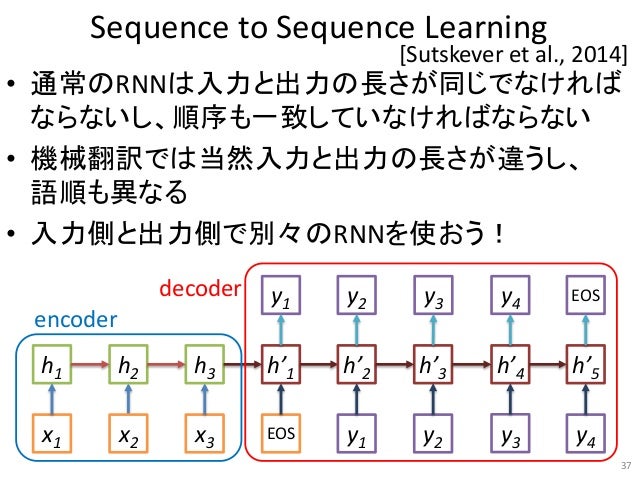 Sequence to Sequence Learning

[Sutskever et al., 2014]

• 通常のRNNは入力と出力の長さが同じでなければならないし、順序も一致していなければならない

• 機械翻訳では当然入力と出力の長さが違うし、語順も異なる

• 入力側と出力側で別々のRNNを使おう！

decoder

encoder

$y_1$ $y_2$ $y_3$ $y_4$ EOS

$h_1$ $h_2$ $h_3$ $h'_1$ $h'_2$ $h'_3$ $h'_4$ $h'_5$

$x_1$ $x_2$ $x_3$ EOS $y_1$ $y_2$ $y_3$ $y_4$

37